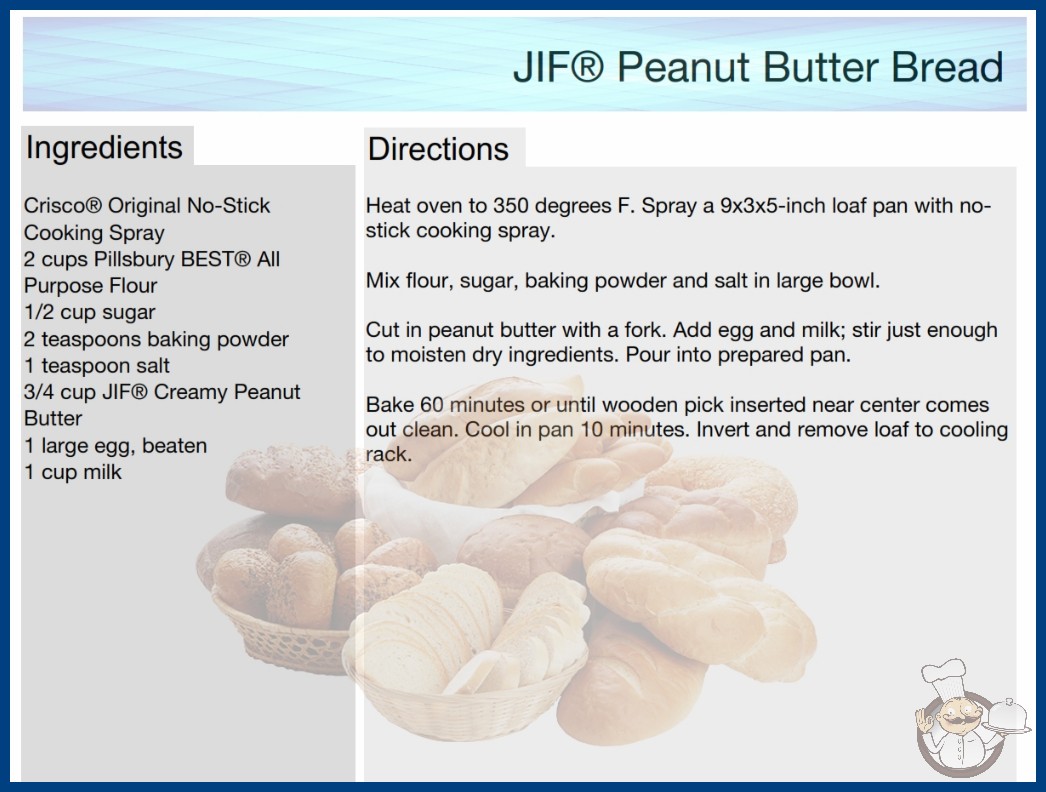 JIF® Peanut Butter Bread

Ingredients

Crisco® Original No-Stick Cooking Spray
2 cups Pillsbury BEST® All Purpose Flour
1/2 cup sugar
2 teaspoons baking powder
1 teaspoon salt
3/4 cup JIF® Creamy Peanut Butter
1 large egg, beaten
1 cup milk

Directions

Heat oven to 350 degrees F. Spray a 9x3x5-inch loaf pan with no-stick cooking spray.

Mix flour, sugar, baking powder and salt in large bowl.

Cut in peanut butter with a fork. Add egg and milk; stir just enough to moisten dry ingredients. Pour into prepared pan.

Bake 60 minutes or until wooden pick inserted near center comes out clean. Cool in pan 10 minutes. Invert and remove loaf to cooling rack.